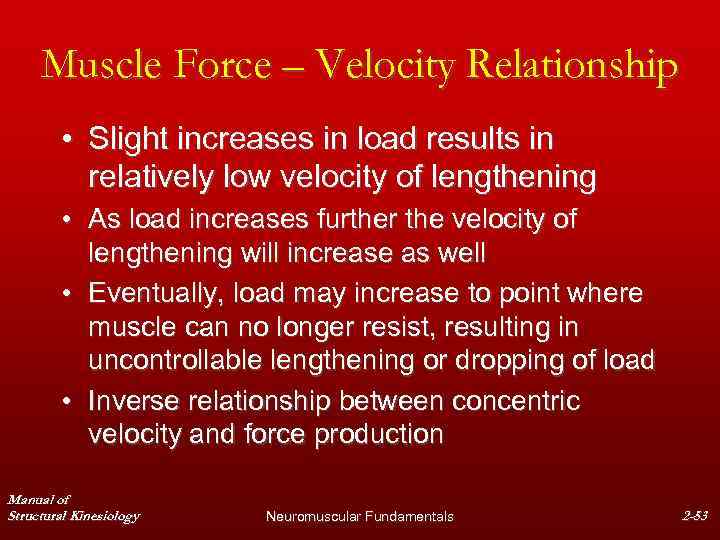 Muscle Force – Velocity Relationship

• Slight increases in load results in relatively low velocity of lengthening

• As load increases further the velocity of lengthening will increase as well

• Eventually, load may increase to point where muscle can no longer resist, resulting in uncontrollable lengthening or dropping of load

• Inverse relationship between concentric velocity and force production

Manual of Structural Kinesiology

Neuromuscular Fundamentals

2-53